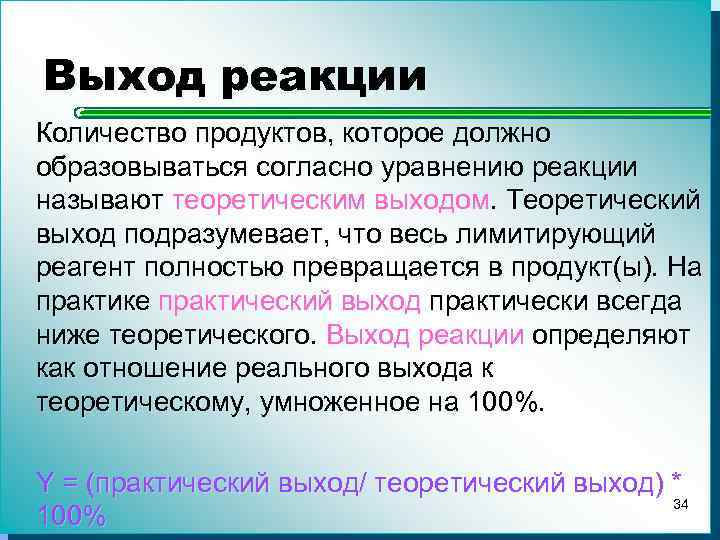 Выход реакции

Количество продуктов, которое должно образовываться согласно уравнению реакции называют теоретическим выходом. Теоретический выход подразумевает, что весь лимитирующий реагент полностью превращается в продукт(ы). На практике практический выход практически всегда ниже теоретического. Выход реакции определяют как отношение реального выхода к теоретическому, умноженное на 100%.

Y = (практический выход/ теоретический выход) * 100%

34